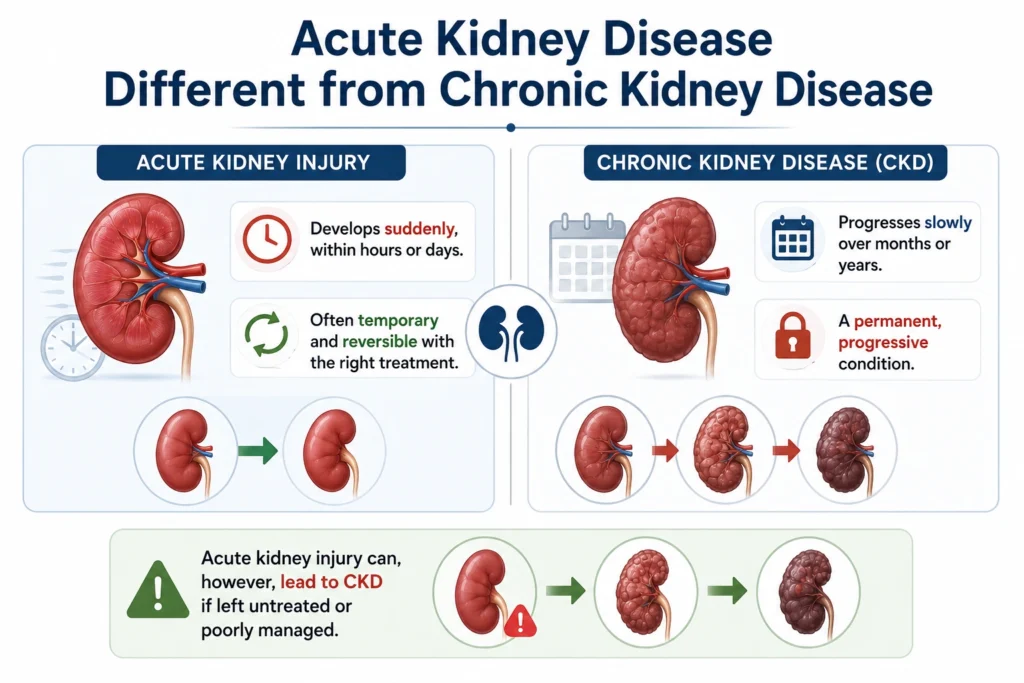 Acute Kidney Disease
Different from Chronic Kidney Disease

ACUTE KIDNEY INJURY

Develops suddenly, within hours or days.

Often temporary and reversible with the right treatment.

CHRONIC KIDNEY DISEASE (CKD)

Progresses slowly over months or years.

A permanent, progressive condition.

Acute kidney injury can, however, lead to CKD if left untreated or poorly managed.